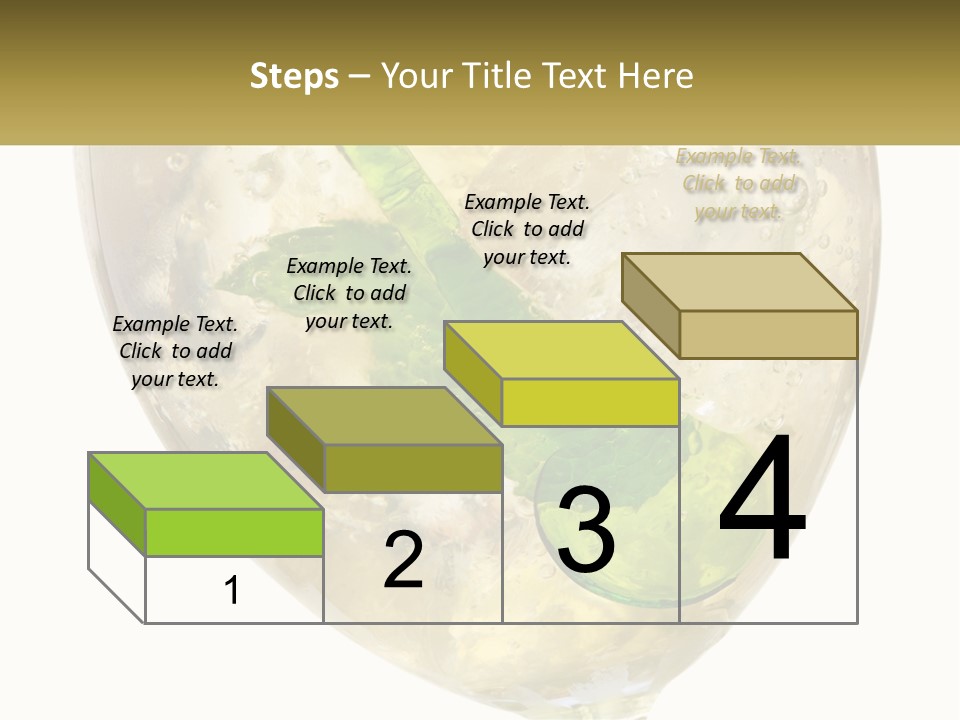 Steps – Your Title Text Here

Example Text. Click to add your text.

Example Text. Click to add your text.

Example Text. Click to add your text.

Example Text. Click to add your text.

1

2

3

4